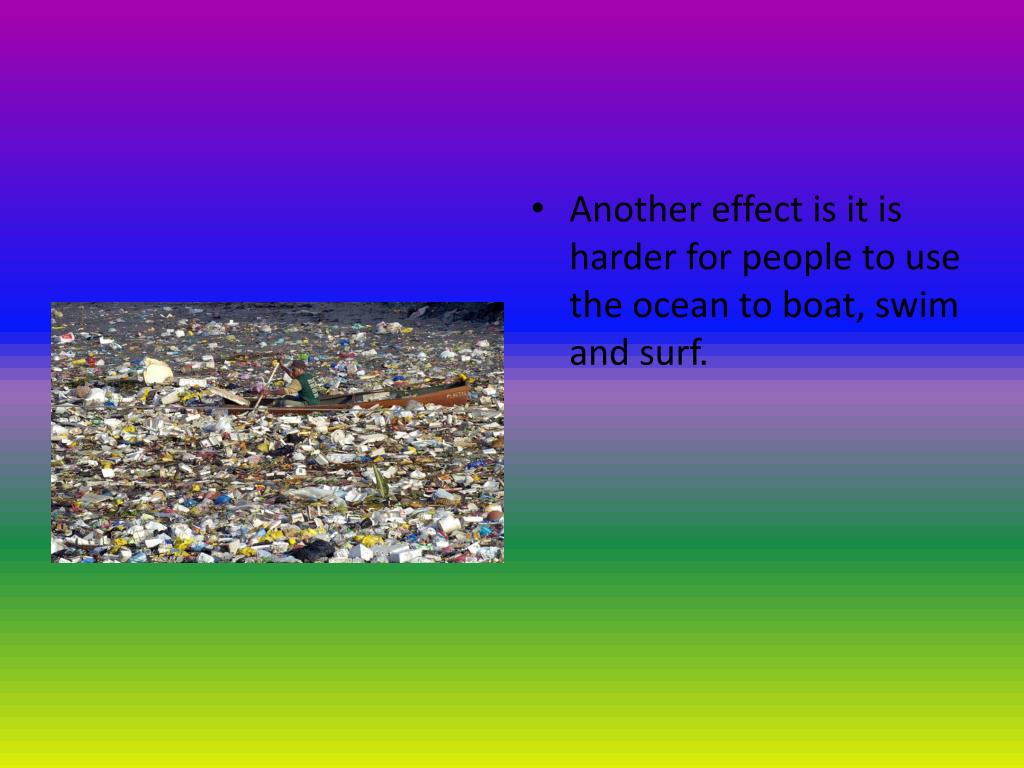 • Another effect is it is harder for people to use the ocean to boat, swim and surf.